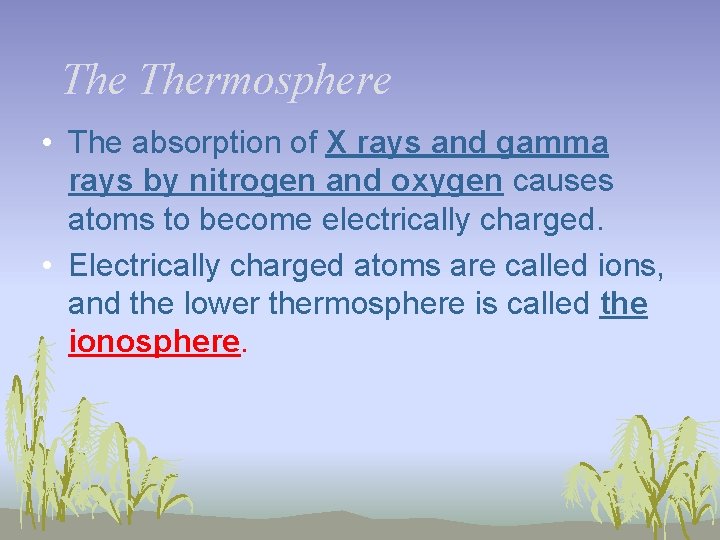 The Thermosphere

• The absorption of X rays and gamma rays by nitrogen and oxygen causes atoms to become electrically charged.

• Electrically charged atoms are called ions, and the lower thermosphere is called the ionosphere.